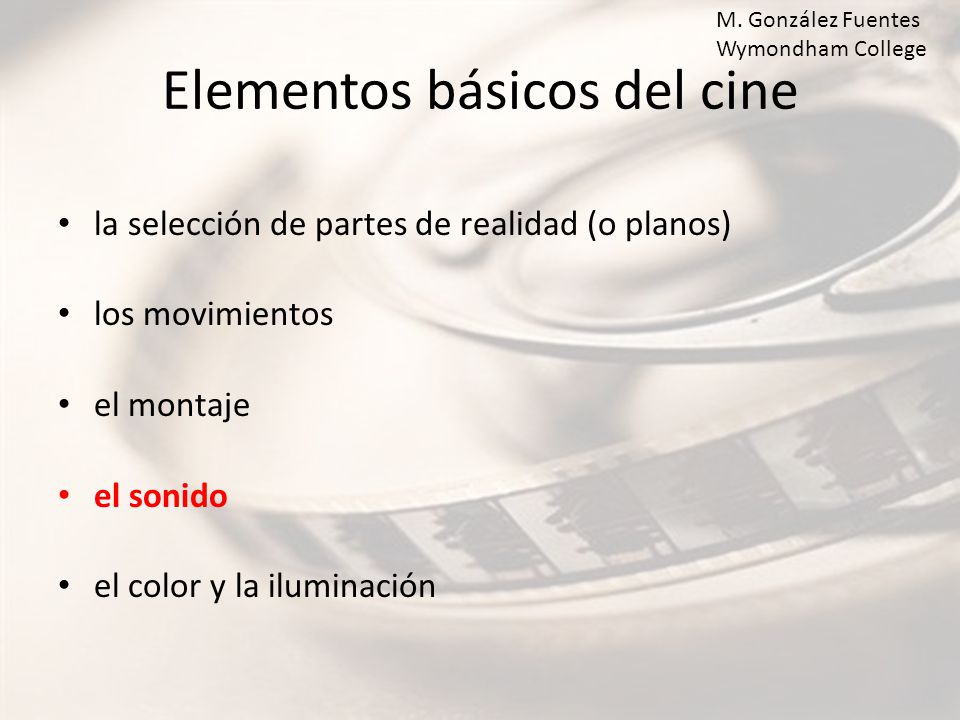 M. González Fuentes
Wymondham College

Elementos básicos del cine

• la selección de partes de realidad (o planos)

• los movimientos

• el montaje

• el sonido

• el color y la iluminación